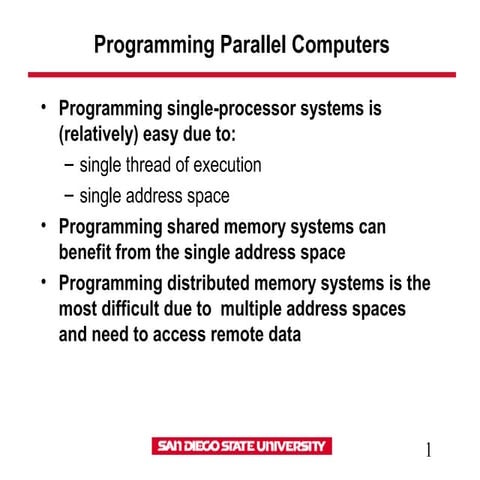 Programming Parallel Computers

• Programming single-processor systems is (relatively) easy due to:
– single thread of execution
– single address space
• Programming shared memory systems can benefit from the single address space
• Programming distributed memory systems is the most difficult due to multiple address spaces and need to access remote data

SAN DIEGO STATE UNIVERSITY

1